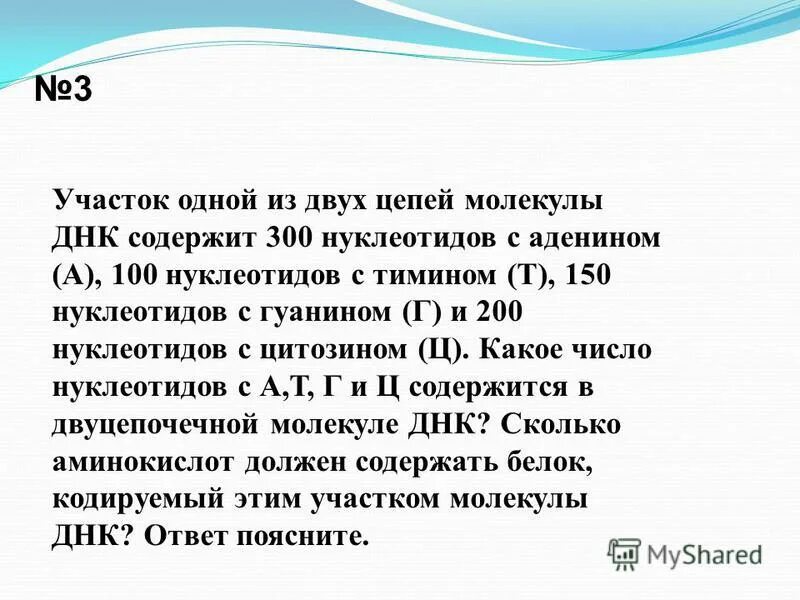 №3

Участок одной из двух цепей молекулы ДНК содержит 300 нуклеотидов с аденином (А), 100 нуклеотидов с тимином (Т), 150 нуклеотидов с гуанином (Г) и 200 нуклеотидов с цитозином (Ц). Какое число нуклеотидов с А,Т, Г и Ц содержится в двуцепочечной молекуле ДНК? Сколько аминокислот должен содержать белок, кодируемый этим участком молекулы ДНК? Ответ поясните.

MyShared